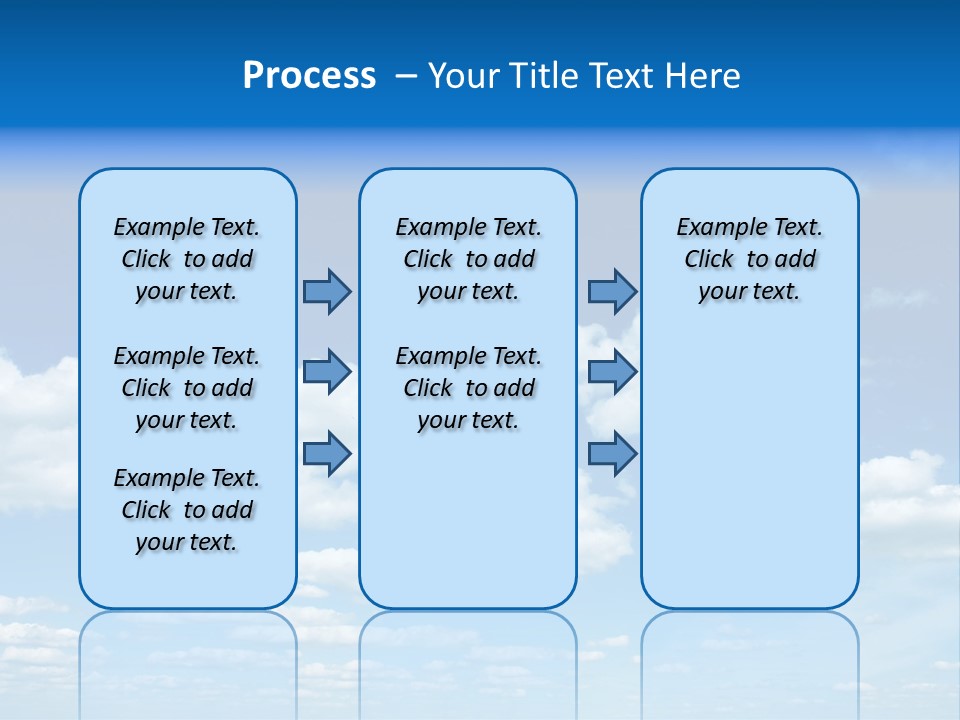 Process – Your Title Text Here

Example Text. Click to add your text.

Example Text. Click to add your text.

Example Text. Click to add your text.

Example Text. Click to add your text.

Example Text. Click to add your text.

Example Text. Click to add your text.